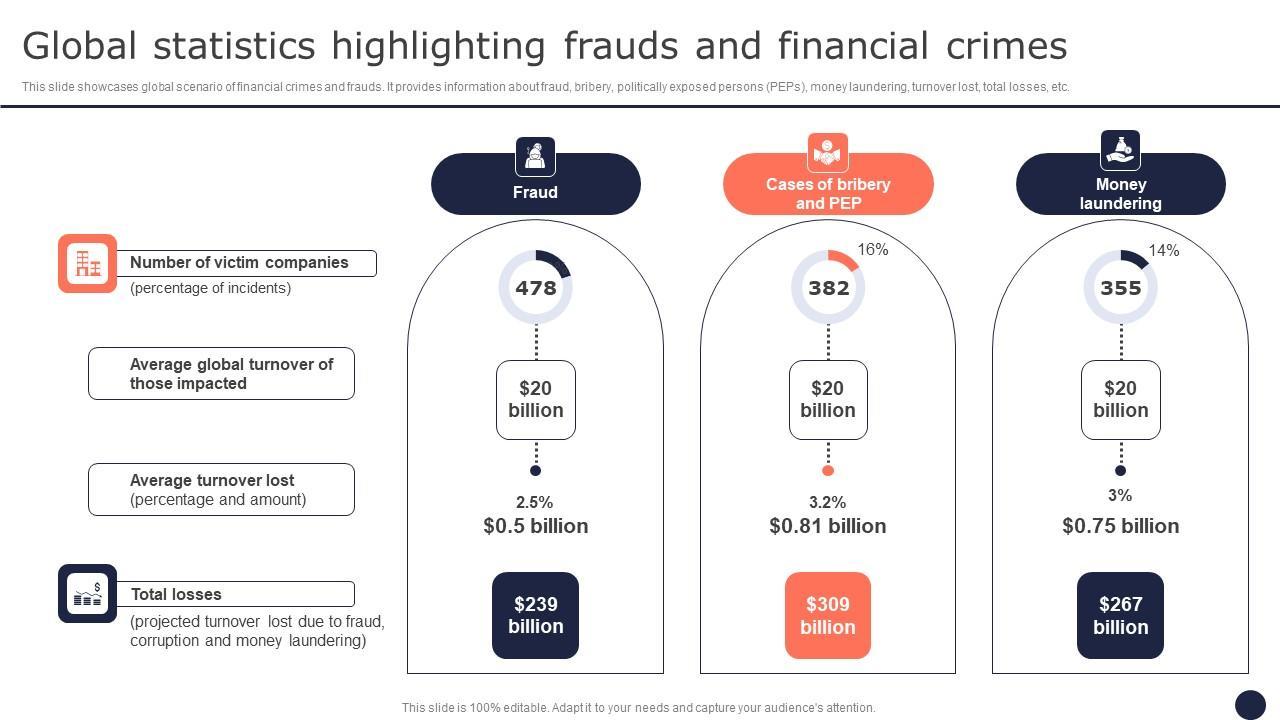 Global statistics highlighting frauds and financial crimes

This slide showcases global scenario of financial crimes and frauds. It provides information about fraud, bribery, politically exposed persons (PEPs), money laundering, turnover lost, total losses, etc.

Number of victim companies
(percentage of incidents)

Average global turnover of those impacted

Average turnover lost
(percentage and amount)

Total losses
(projected turnover lost due to fraud, corruption and money laundering)

Fraud

478

$20 billion

2.5%
$0.5 billion

$239 billion

Cases of bribery and PEP

16%

382

$20 billion

3.2%
$0.81 billion

$309 billion

Money laundering

14%

355

$20 billion

3%
$0.75 billion

$267 billion

This slide is 100% editable. Adapt it to your needs and capture your audience's attention.